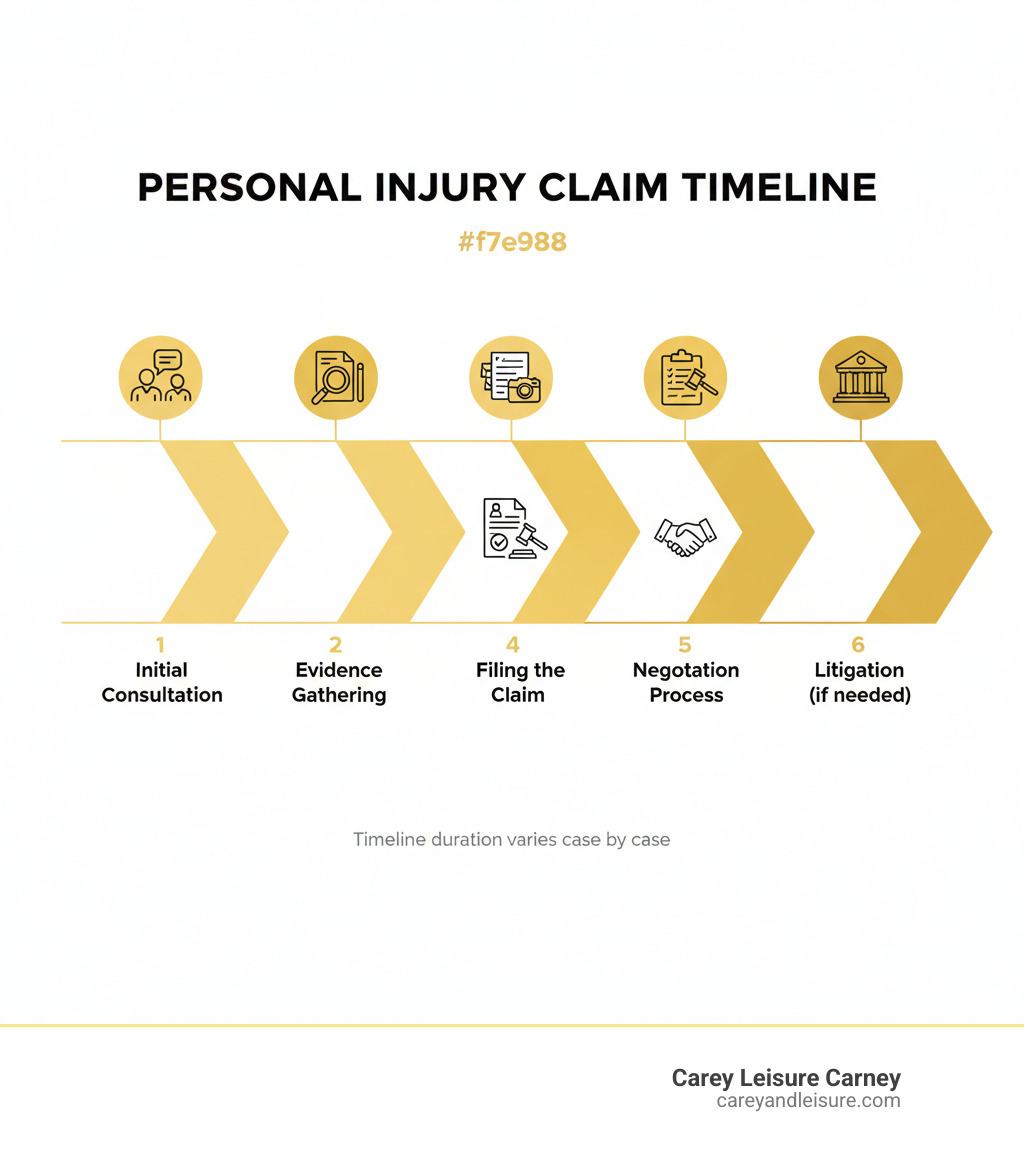 PERSONAL INJURY CLAIM TIMELINE

#f7e988

1
Initial Consultation

2
Evidence Gathering

4
Filing the Claim

5
Negotation Process

6
Litigation (if needed)

Timeline duration varies case by case

Carey Leisure Carney
careyandleisure.com